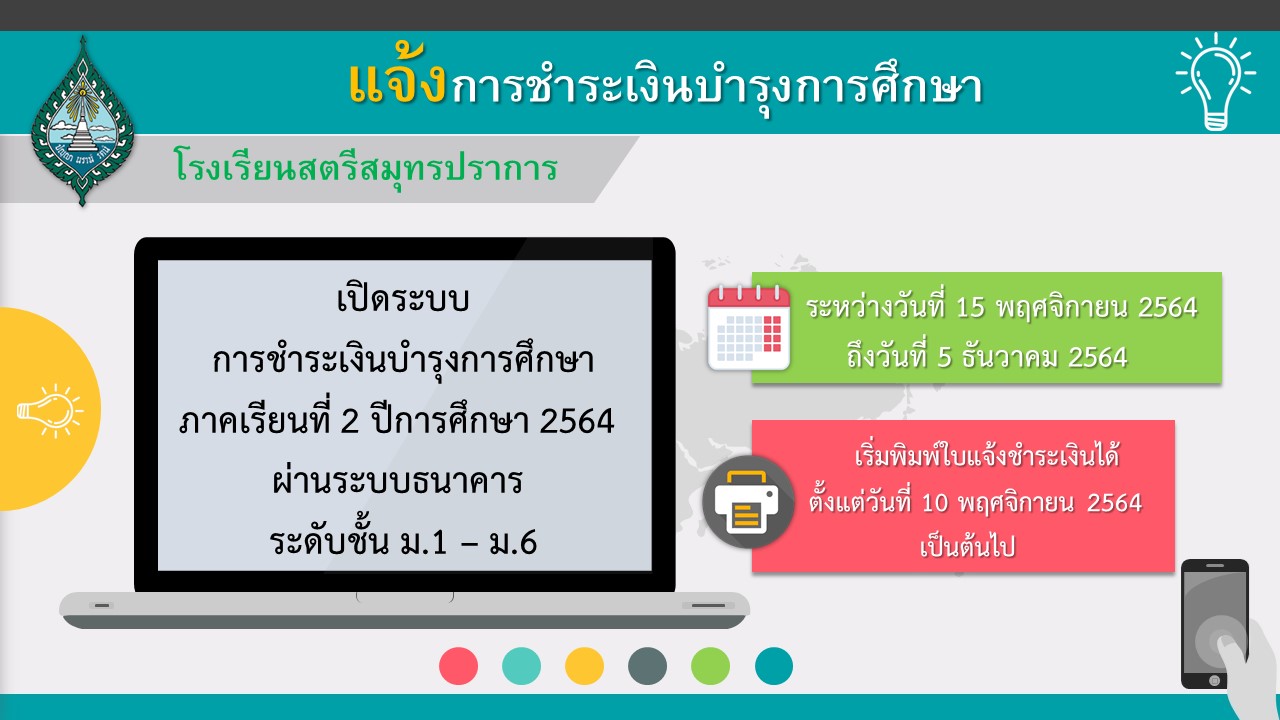 แจ้งการชำระเงินบำรุงการศึกษา

โรงเรียนสตรีสมุทรปราการ

เปิดระบบ
การชำระเงินบำรุงการศึกษา
ภาคเรียนที่ 2 ปีการศึกษา 2564
ผ่านระบบธนาคาร
ระดับชั้น ม.1 – ม.6

ระหว่างวันที่ 15 พฤศจิกายน 2564
ถึงวันที่ 5 ธันวาคม 2564

เริ่มพิมพ์ใบแจ้งชำระเงินได้
ตั้งแต่วันที่ 10 พฤศจิกายน 2564
เป็นต้นไป